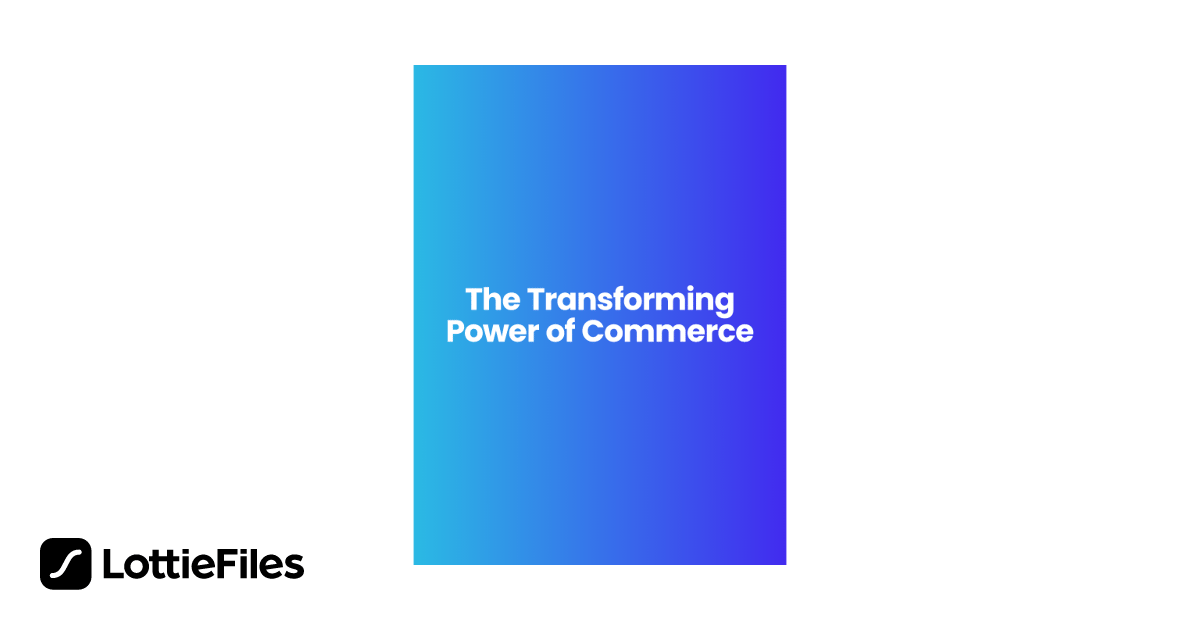 The Transforming Power of Commerce

LottieFiles